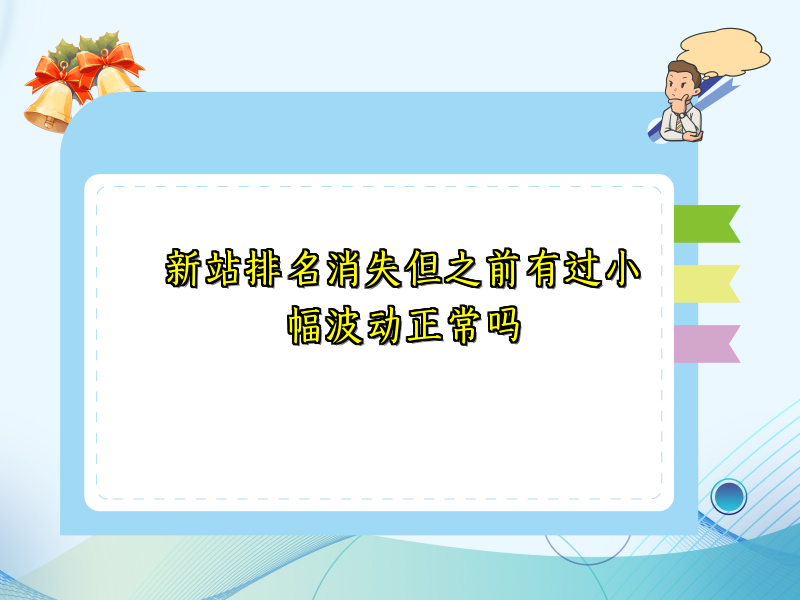 新站排名消失但之前有过小幅波动正常吗